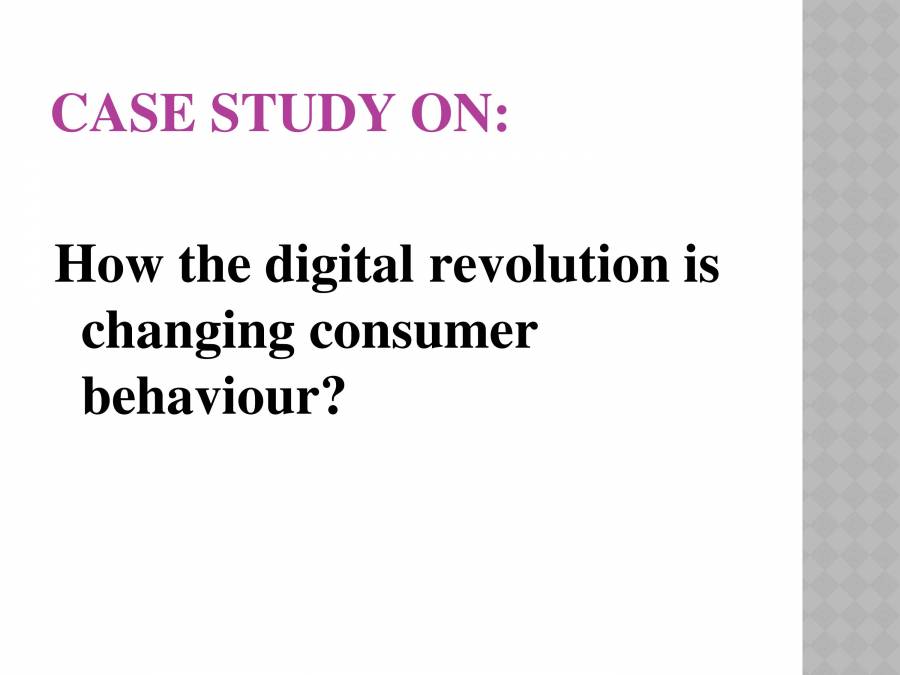 CASE STUDY ON:

How the digital revolution is changing consumer behaviour?